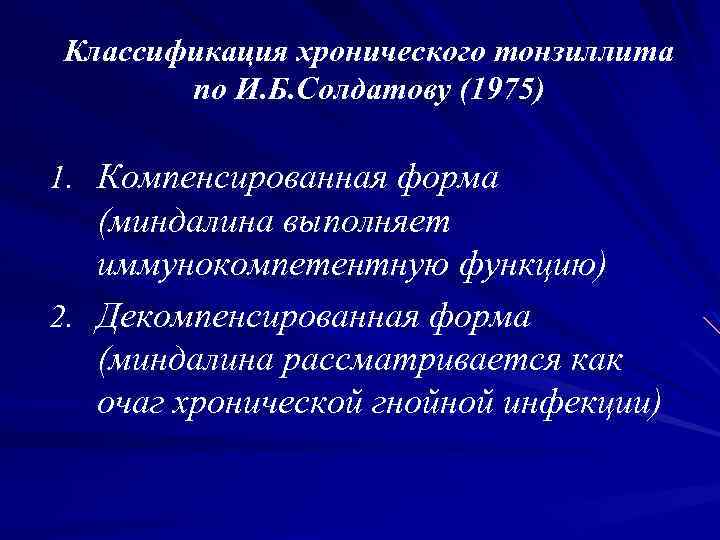 Классификация хронического тонзиллита по И.Б.Солдатову (1975)

1. Компенсированная форма (миндалина выполняет иммунокомпетентную функцию)
2. Декомпенсированная форма (миндалина рассматривается как очаг хронической гнойной инфекции)